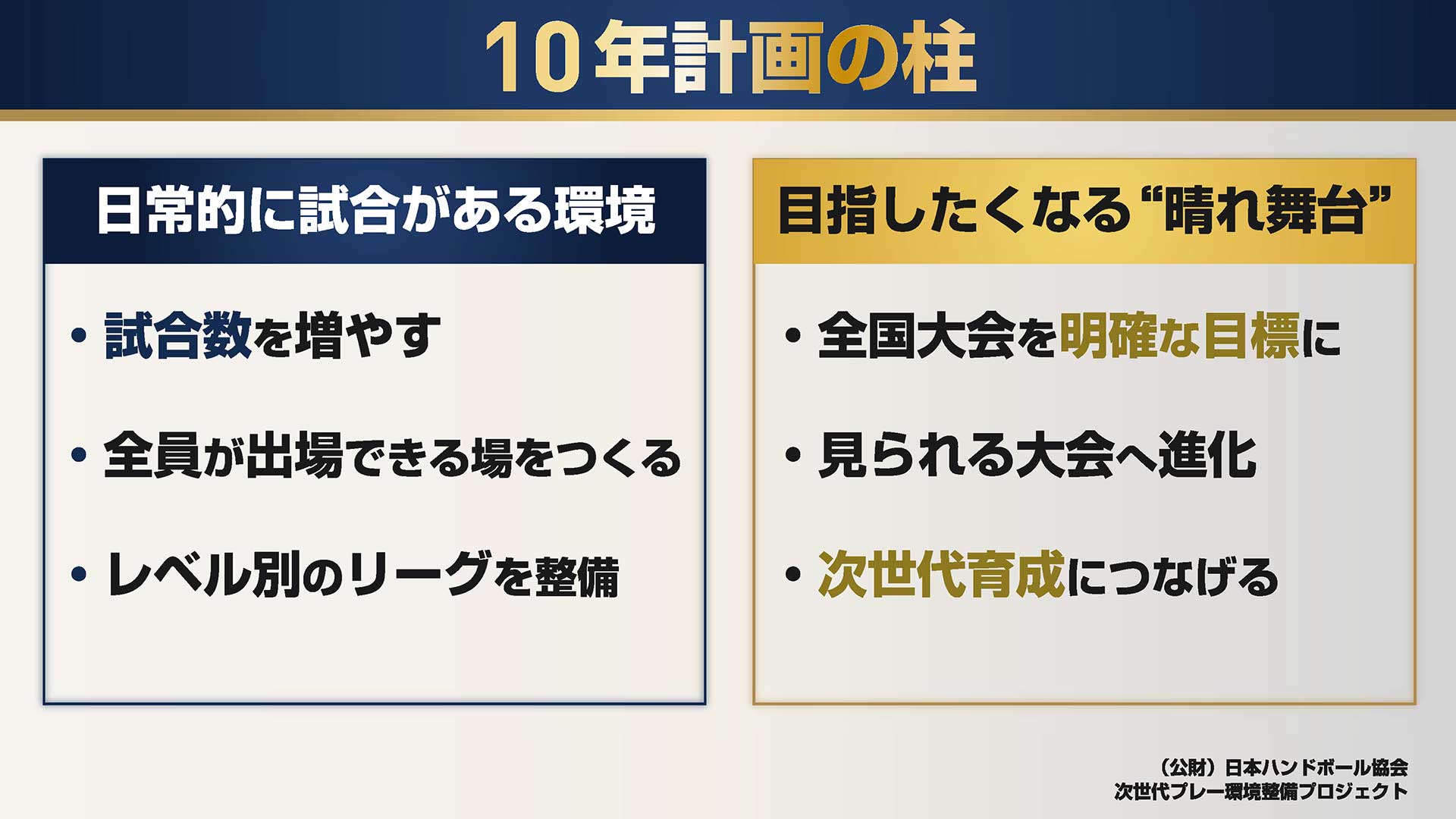 10年計画の柱

日常的に試合がある環境

• 試合数を増やす

• 全員が出場できる場をつくる

• レベル別のリーグを整備

目指したくなる“晴れ舞台”

• 全国大会を明確な目標に

• 見られる大会へ進化

• 次世代育成につなげる

（公財）日本ハンドボール協会
次世代プレー環境整備プロジェクト